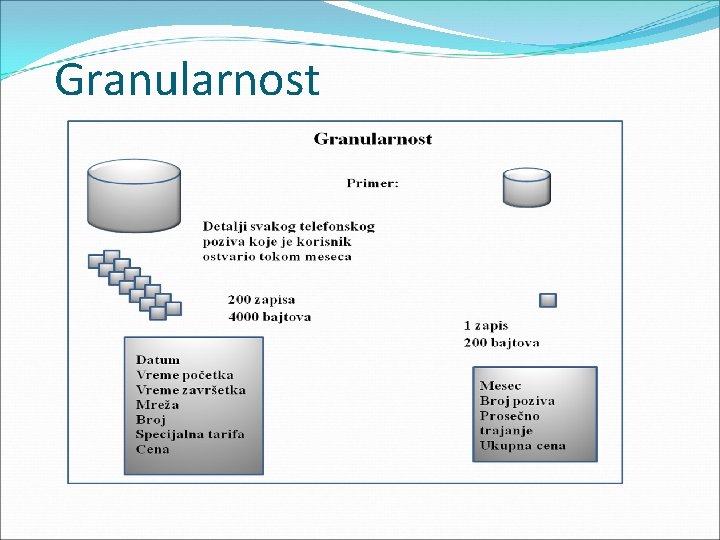 Granularnost

Granularnost

Primer:

Detalji svakog telefonskog poziva koje je korisnik ostvario tokom meseca

200 zapisa
4000 bajtova

1 zapis
200 bajtova

Datum
Vreme početka
Vreme završetka
Mreža
Broj
Specijalna tarifa
Cena

Mesec
Broj poziva
Prosečno trajanje
Ukupna cena